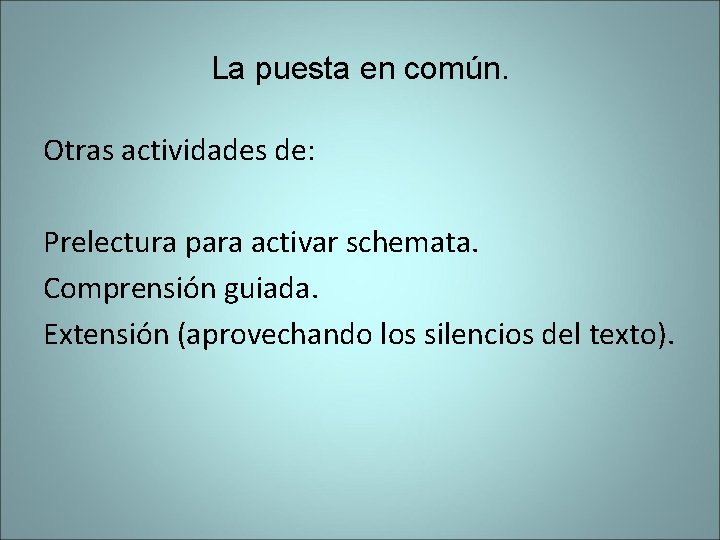 La puesta en común.

Otras actividades de:

Prelectura para activar schemata.
Comprensión guiada.
Extensión (aprovechando los silencios del texto).